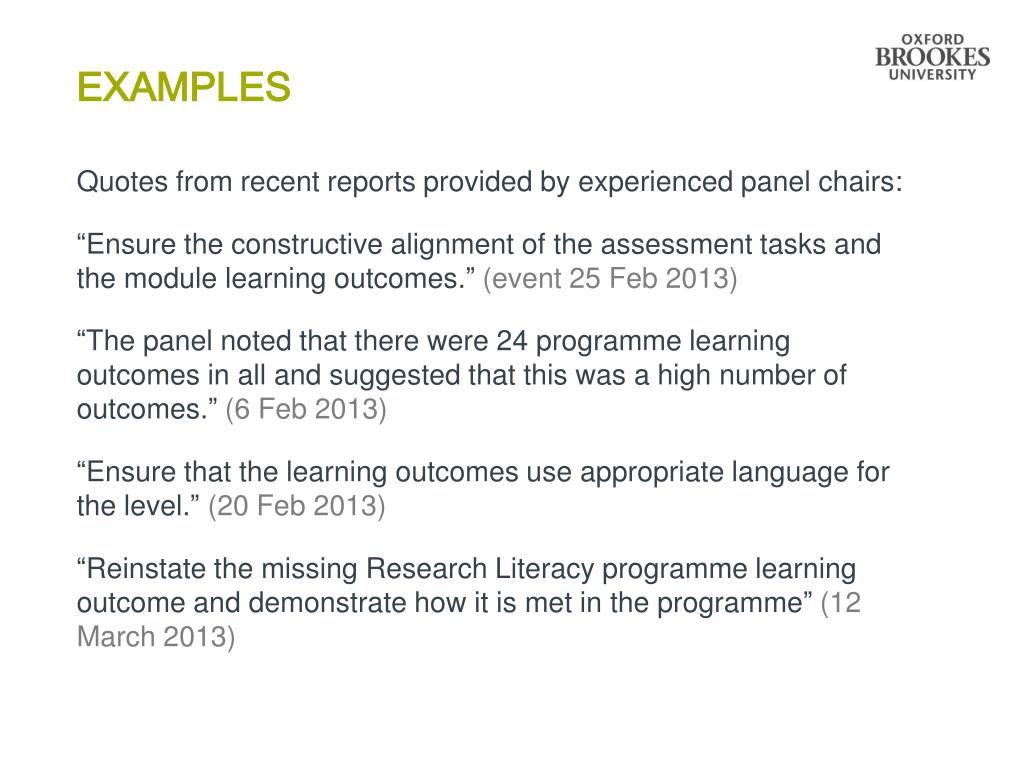 OXFORD BROOKES UNIVERSITY

EXAMPLES

Quotes from recent reports provided by experienced panel chairs:

“Ensure the constructive alignment of the assessment tasks and the module learning outcomes.” (event 25 Feb 2013)

“The panel noted that there were 24 programme learning outcomes in all and suggested that this was a high number of outcomes.” (6 Feb 2013)

“Ensure that the learning outcomes use appropriate language for the level.” (20 Feb 2013)

“Reinstate the missing Research Literacy programme learning outcome and demonstrate how it is met in the programme” (12 March 2013)